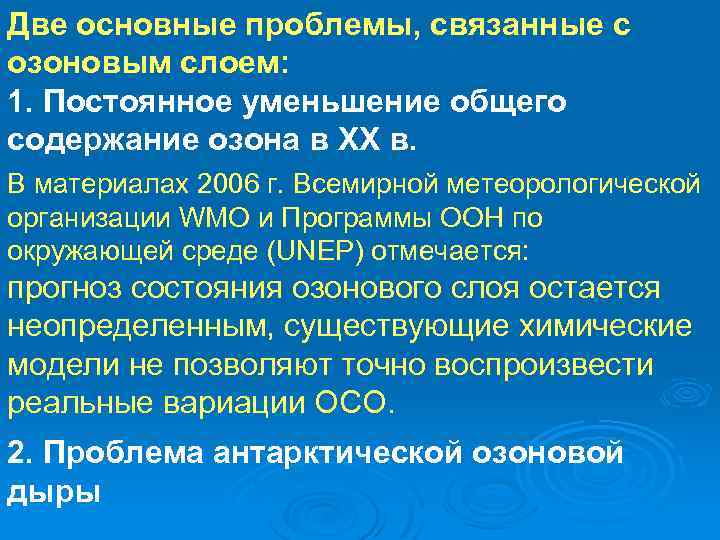 Две основные проблемы, связанные с озоновым слоем:
1. Постоянное уменьшение общего содержание озона в XX в.

В материалах 2006 г. Всемирной метеорологической организации WMO и Программы ООН по окружающей среде (UNEP) отмечается:
прогноз состояния озонового слоя остается неопределенным, существующие химические модели не позволяют точно воспроизвести реальные вариации ОСО.

2. Проблема антарктической озоновой дыры